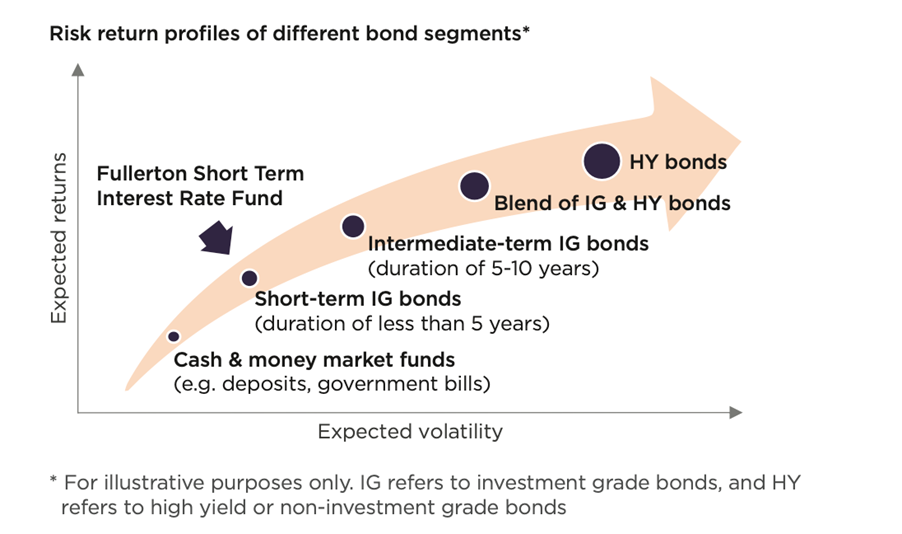 Risk return profiles of different bond segments*

Expected returns

Fullerton Short Term Interest Rate Fund

HY bonds

Blend of IG & HY bonds

Intermediate-term IG bonds
(duration of 5-10 years)

Short-term IG bonds
(duration of less than 5 years)

Cash & money market funds
(e.g. deposits, government bills)

Expected volatility

* For illustrative purposes only. IG refers to investment grade bonds, and HY refers to high yield or non-investment grade bonds